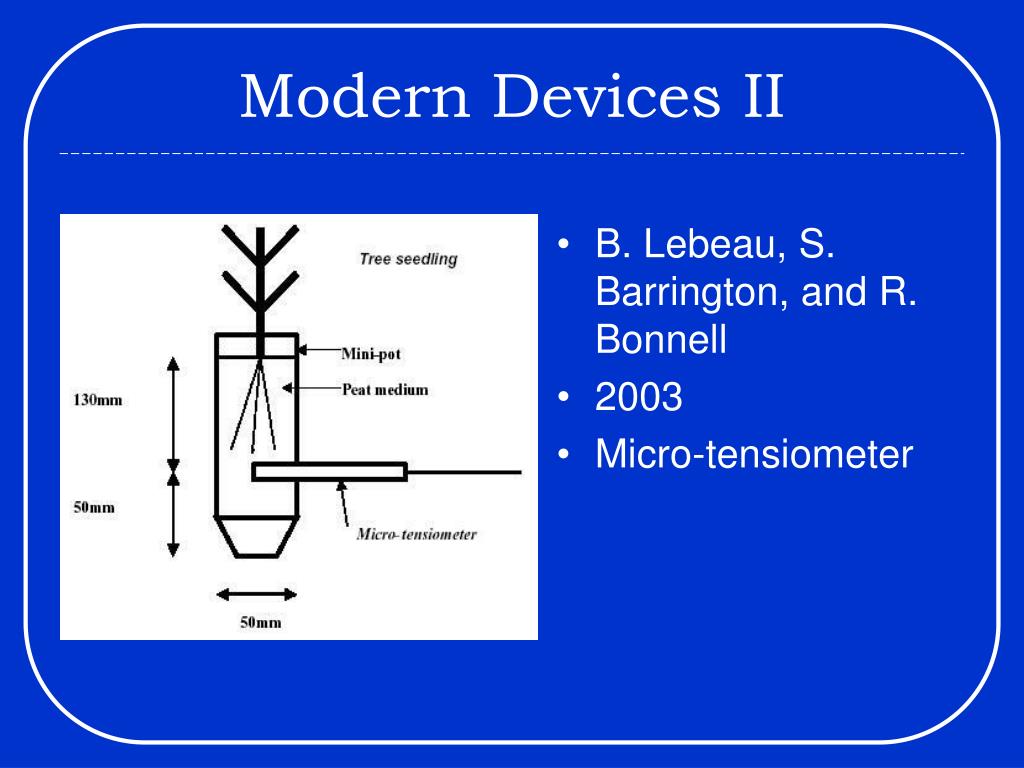 Modern Devices II

Tree seedling
Mini-pot
Peat medium
130mm
50mm
Micro-tensiometer
50mm

• B. Lebeau, S. Barrington, and R. Bonnell
• 2003
• Micro-tensiometer